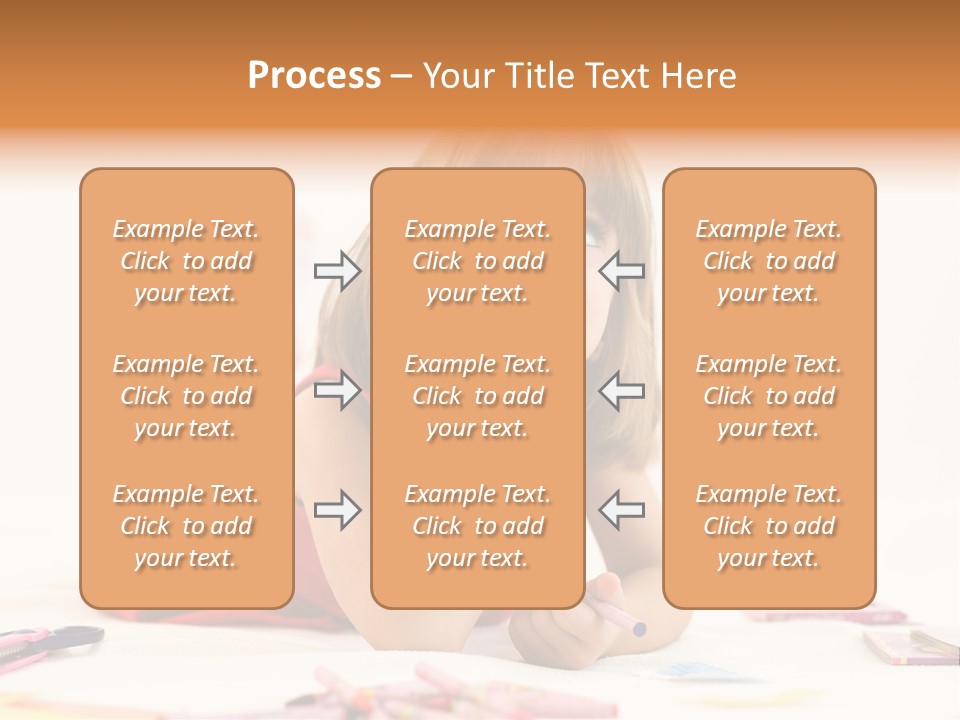 Process – Your Title Text Here

Example Text. Click to add your text.

Example Text. Click to add your text.

Example Text. Click to add your text.

Example Text. Click to add your text.

Example Text. Click to add your text.

Example Text. Click to add your text.

Example Text. Click to add your text.

Example Text. Click to add your text.

Example Text. Click to add your text.